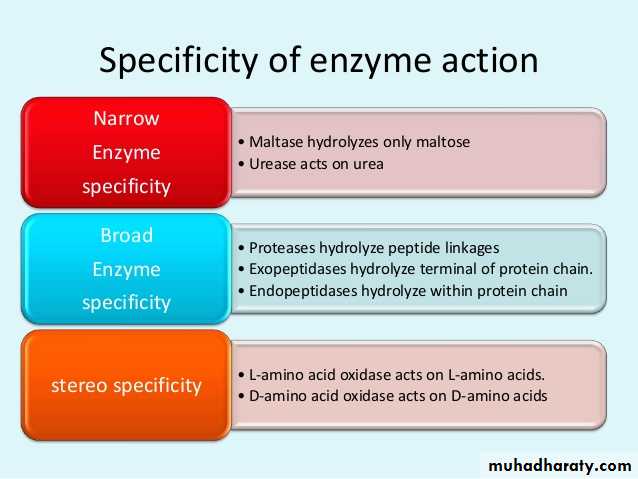 Specificity of enzyme action

Narrow Enzyme specificity

• Maltase hydrolyzes only maltose
• Urease acts on urea

Broad Enzyme specificity

• Proteases hydrolyze peptide linkages
• Exopeptidases hydrolyze terminal of protein chain.
• Endopeptidases hydrolyze within protein chain

stereo specificity

• L-amino acid oxidase acts on L-amino acids.
• D-amino acid oxidase acts on D-amino acids

muhadharaty.com